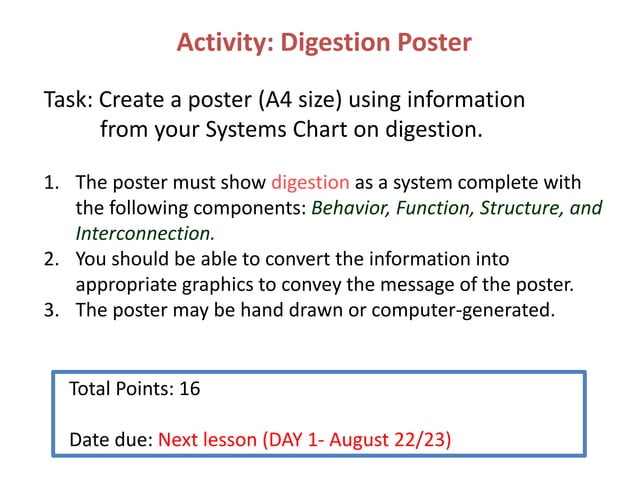 Activity: Digestion Poster

Task: Create a poster (A4 size) using information from your Systems Chart on digestion.

1. The poster must show digestion as a system complete with the following components: Behavior, Function, Structure, and Interconnection.
2. You should be able to convert the information into appropriate graphics to convey the message of the poster.
3. The poster may be hand drawn or computer-generated.

Total Points: 16

Date due: Next lesson (DAY 1- August 22/23)